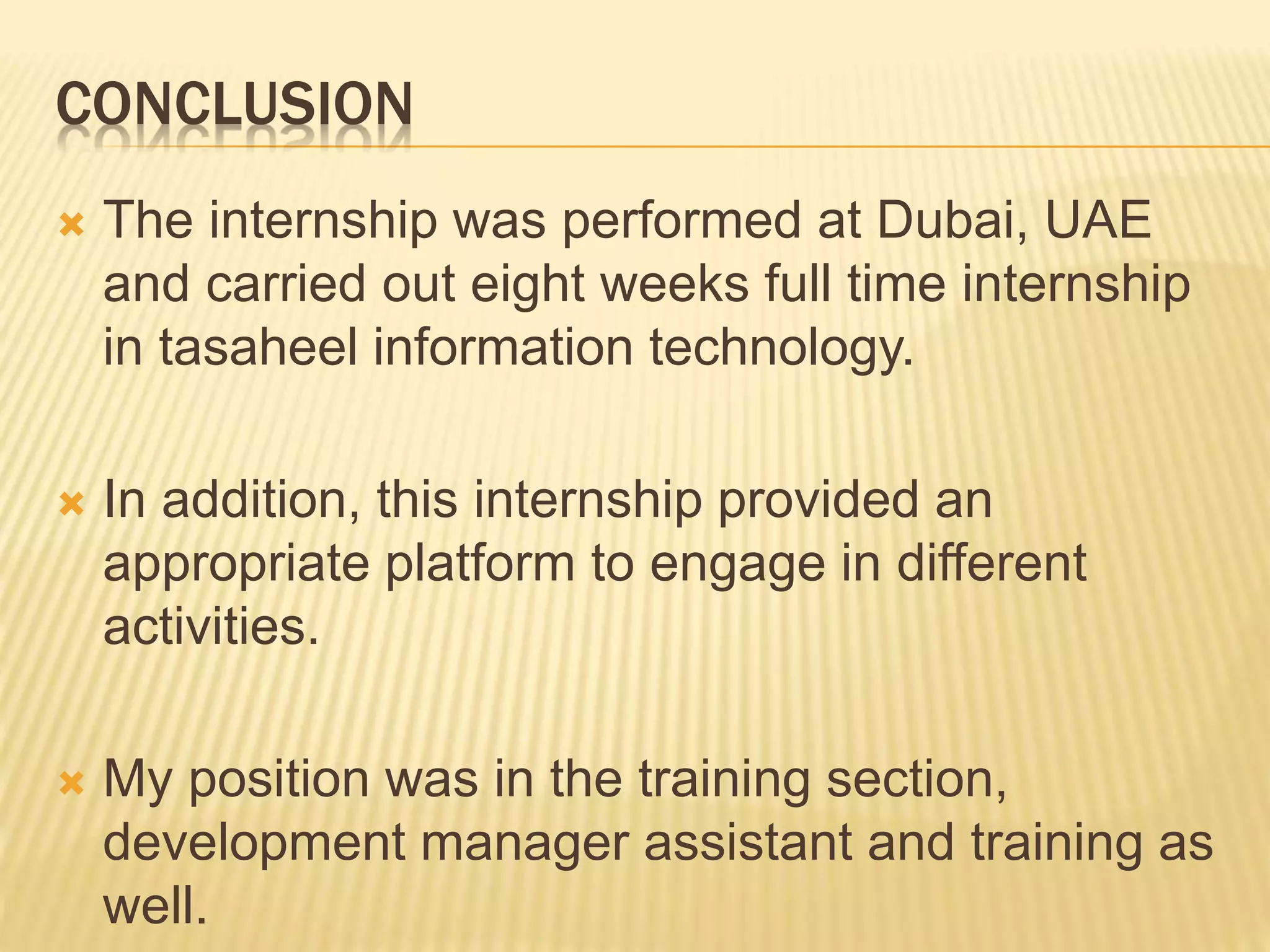 CONCLUSION

The internship was performed at Dubai, UAE and carried out eight weeks full time internship in tasaheel information technology.

In addition, this internship provided an appropriate platform to engage in different activities.

My position was in the training section, development manager assistant and training as well.